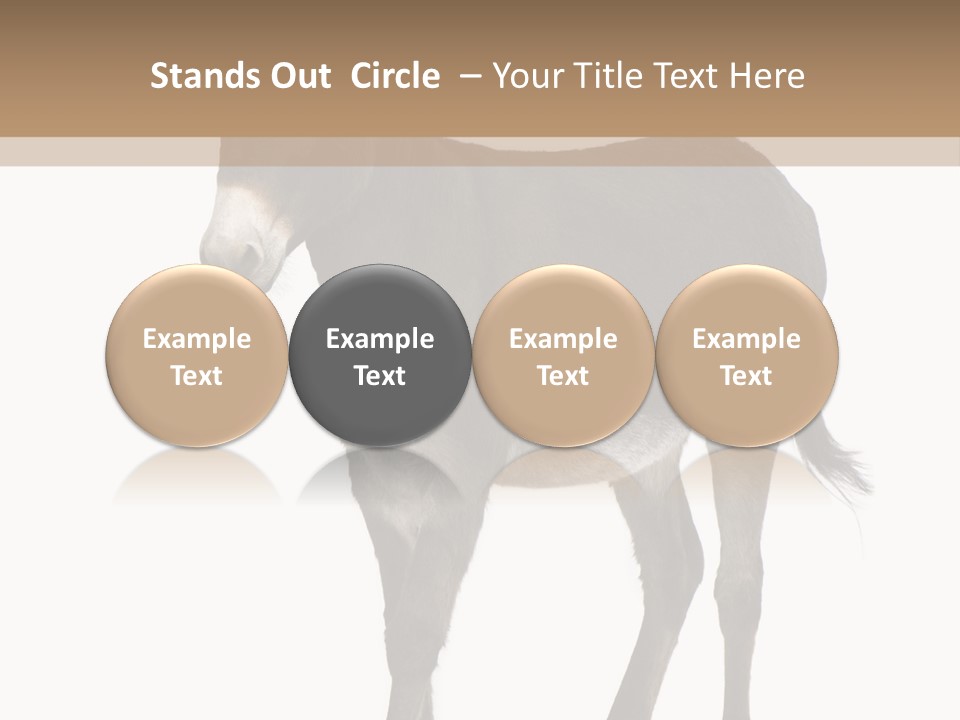 Stands Out  Circle  – Your Title Text Here

Example Text

Example Text

Example Text

Example Text